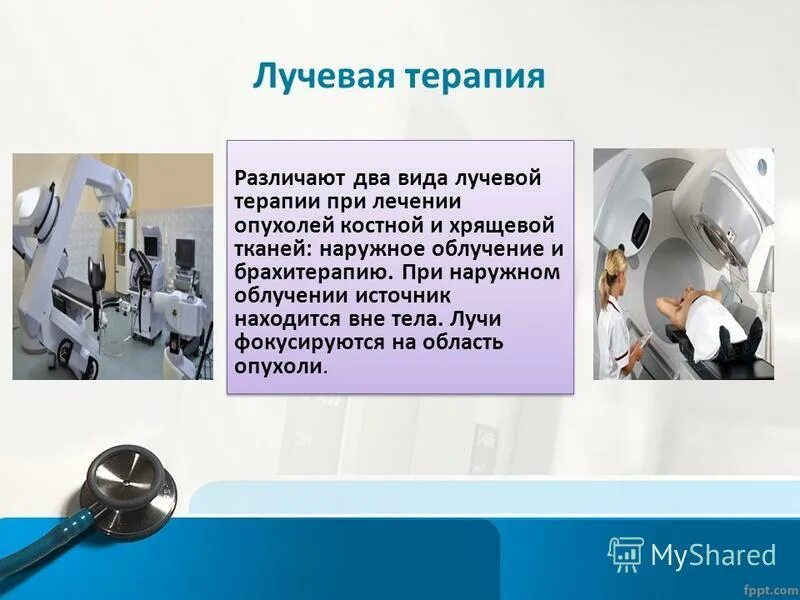 Лучевая терапия

Различают два вида лучевой терапии при лечении опухолей костной и хрящевой тканей: наружное облучение и брахитерапию. При наружном облучении источник находится вне тела. Лучи фокусируются на область опухоли.

MyShared

fppt.com